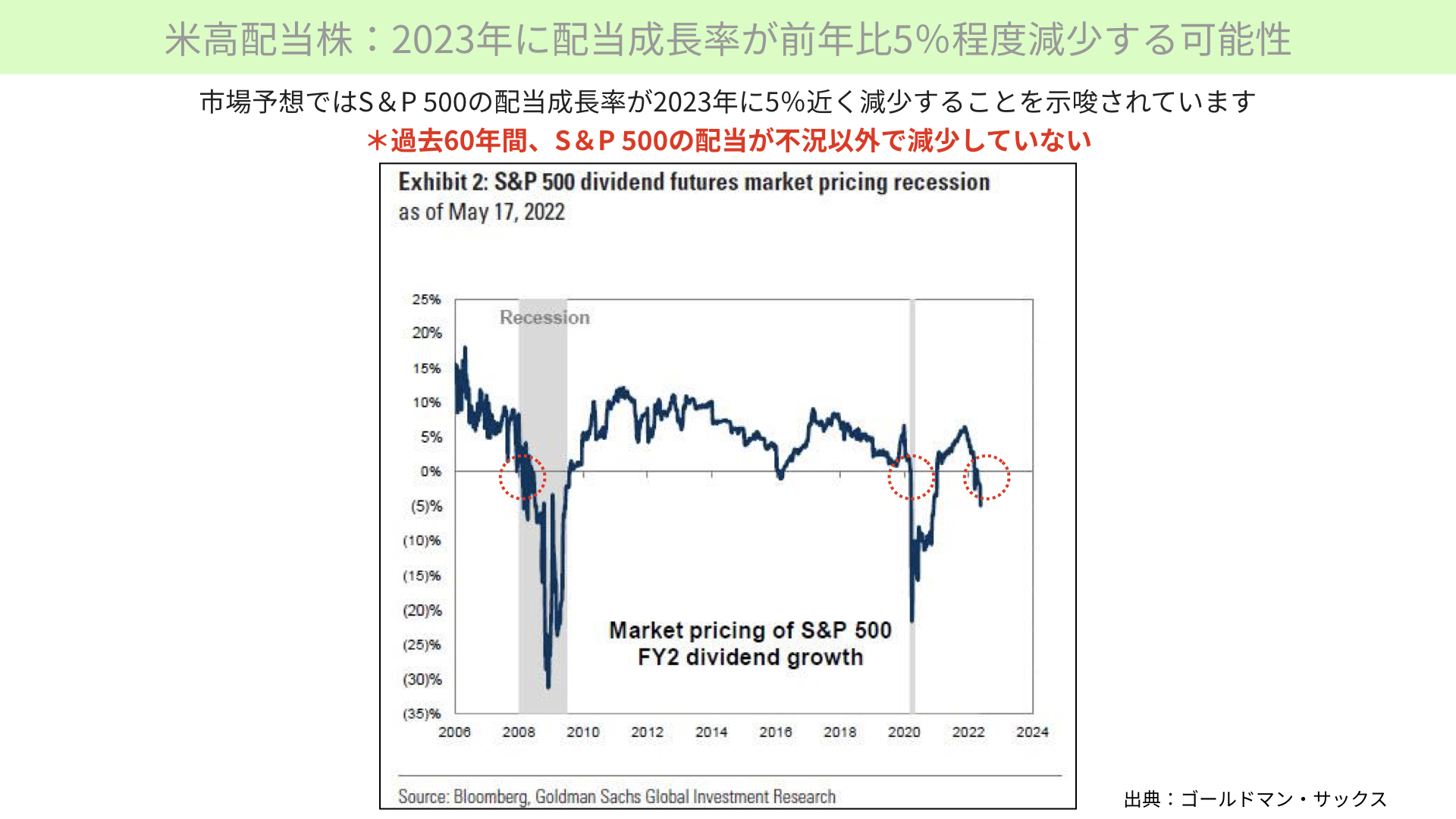 米高配当株：2023年に配当成長率が前年比5%程度減少する可能性

市場予想ではS＆P 500の配当成長率が2023年に5%近く減少することを示唆されています

＊過去60年間、S＆P 500の配当が不況以外で減少していない

Exhibit 2: S&P 500 dividend futures market pricing recession
as of May 17, 2022

25%
20%
15%
10%
5%
0%
(5)%
(10)%
(15)%
(20)%
(25)%
(30)%
(35)%

Recession

Market pricing of S&P 500 FY2 dividend growth

2006 2008 2010 2012 2014 2016 2018 2020 2022 2024

Source: Bloomberg, Goldman Sachs Global Investment Research

出典：ゴールドマン・サックス